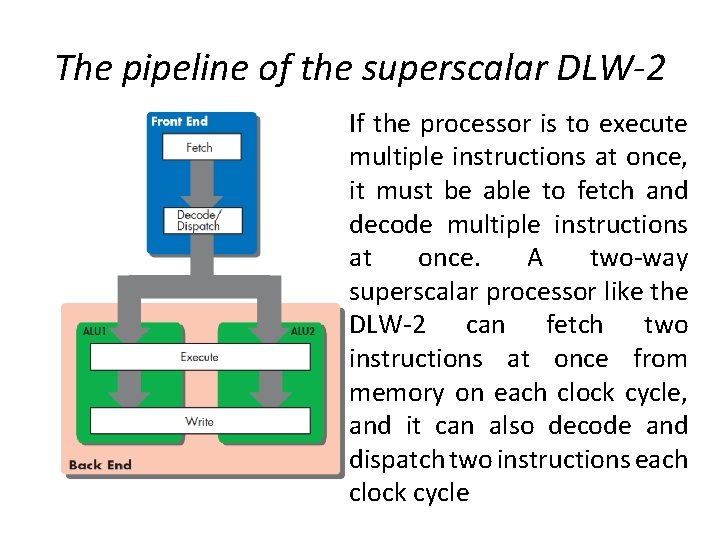 The pipeline of the superscalar DLW-2

Front End
Fetch
Decode/ Dispatch
ALU1
ALU2
Execute
Write
Back End

If the processor is to execute multiple instructions at once, it must be able to fetch and decode multiple instructions at once. A two-way superscalar processor like the DLW-2 can fetch two instructions at once from memory on each clock cycle, and it can also decode and dispatch two instructions each clock cycle